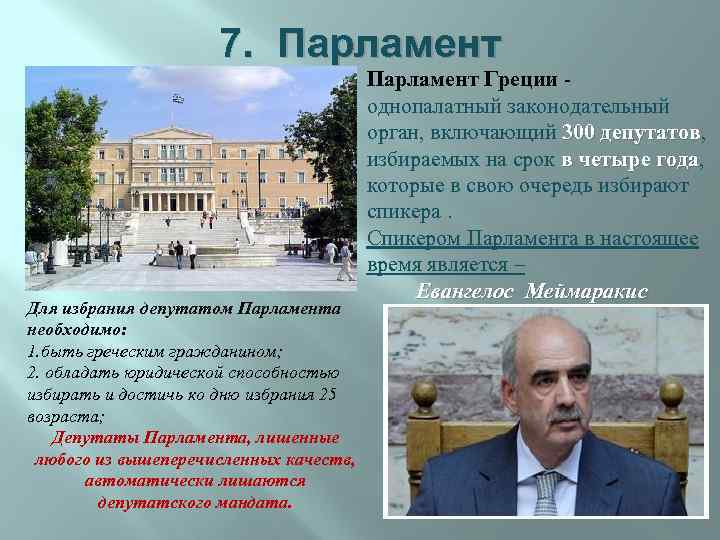 7. Парламент

Парламент Греции - однопалатный законодательный орган, включающий 300 депутатов, избираемых на срок в четыре года, которые в свою очередь избирают спикера .

Спикером Парламента в настоящее время является –

Евангелос Меймаракис

Для избрания депутатом Парламента необходимо:
1.быть греческим гражданином;
2. обладать юридической способностью избирать и достичь ко дню избрания 25 возраста;

Депутаты Парламента, лишенные любого из вышеперечисленных качеств, автоматически лишаются депутатского мандата.